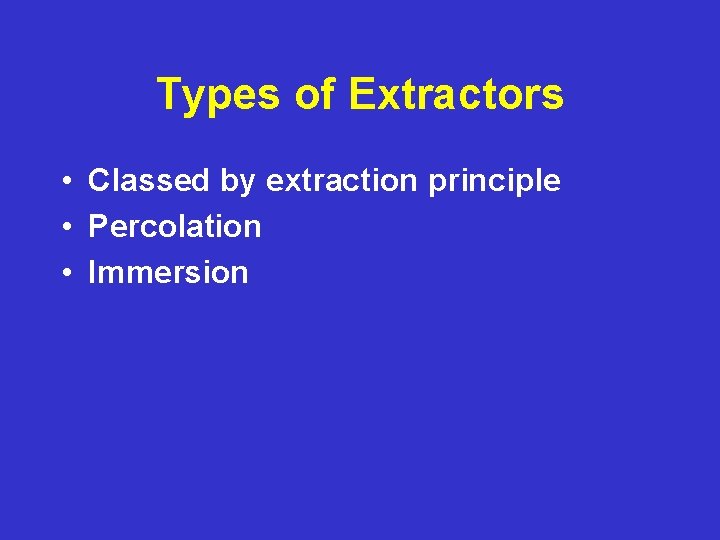 Types of Extractors

• Classed by extraction principle
• Percolation
• Immersion